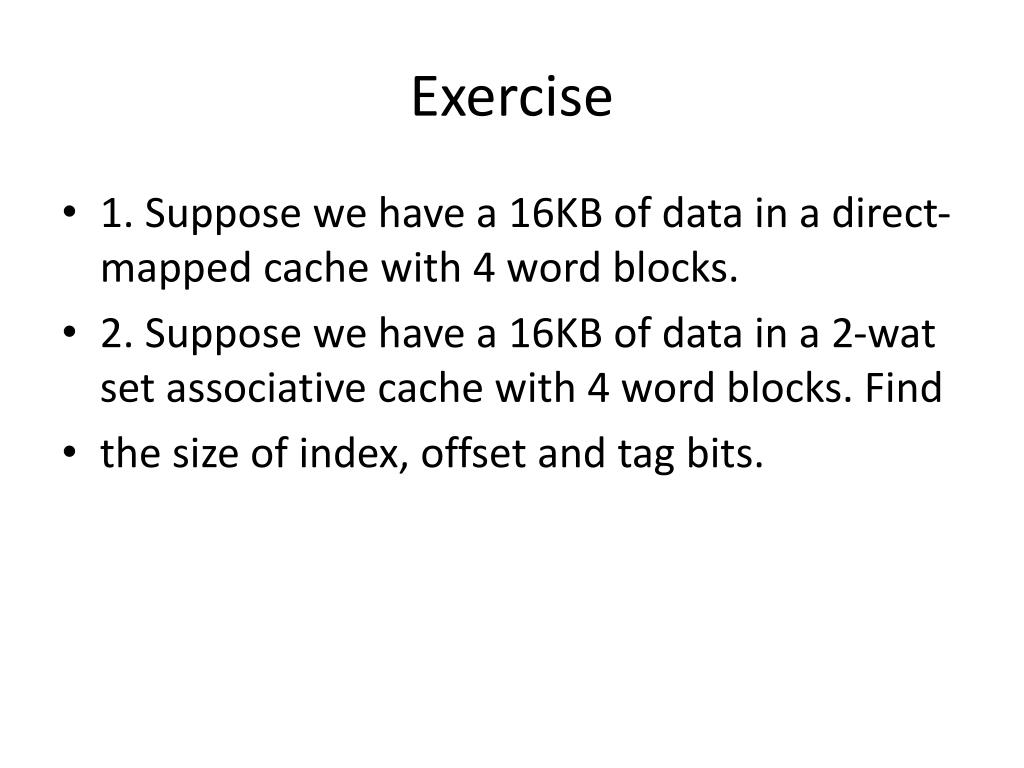 Exercise

• 1. Suppose we have a 16KB of data in a direct-mapped cache with 4 word blocks.
• 2. Suppose we have a 16KB of data in a 2-wat set associative cache with 4 word blocks. Find
• the size of index, offset and tag bits.